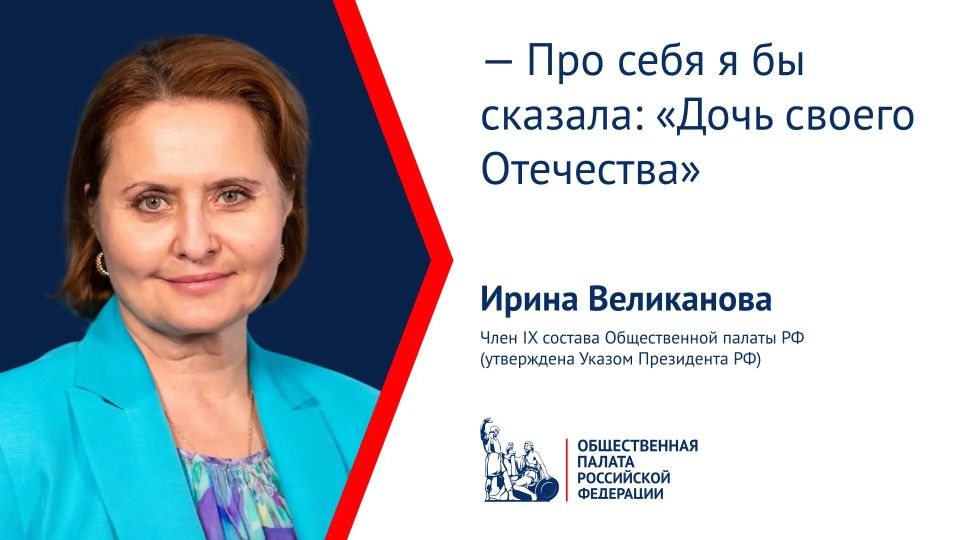 — Про себя я бы сказала: «Дочь своего Отечества»

Ирина Великанова

Член IX состава Общественной палаты РФ (утверждена Указом Президента РФ)

ОБЩЕСТВЕННАЯ ПАЛАТА РОССИЙСКОЙ ФЕДЕРАЦИИ